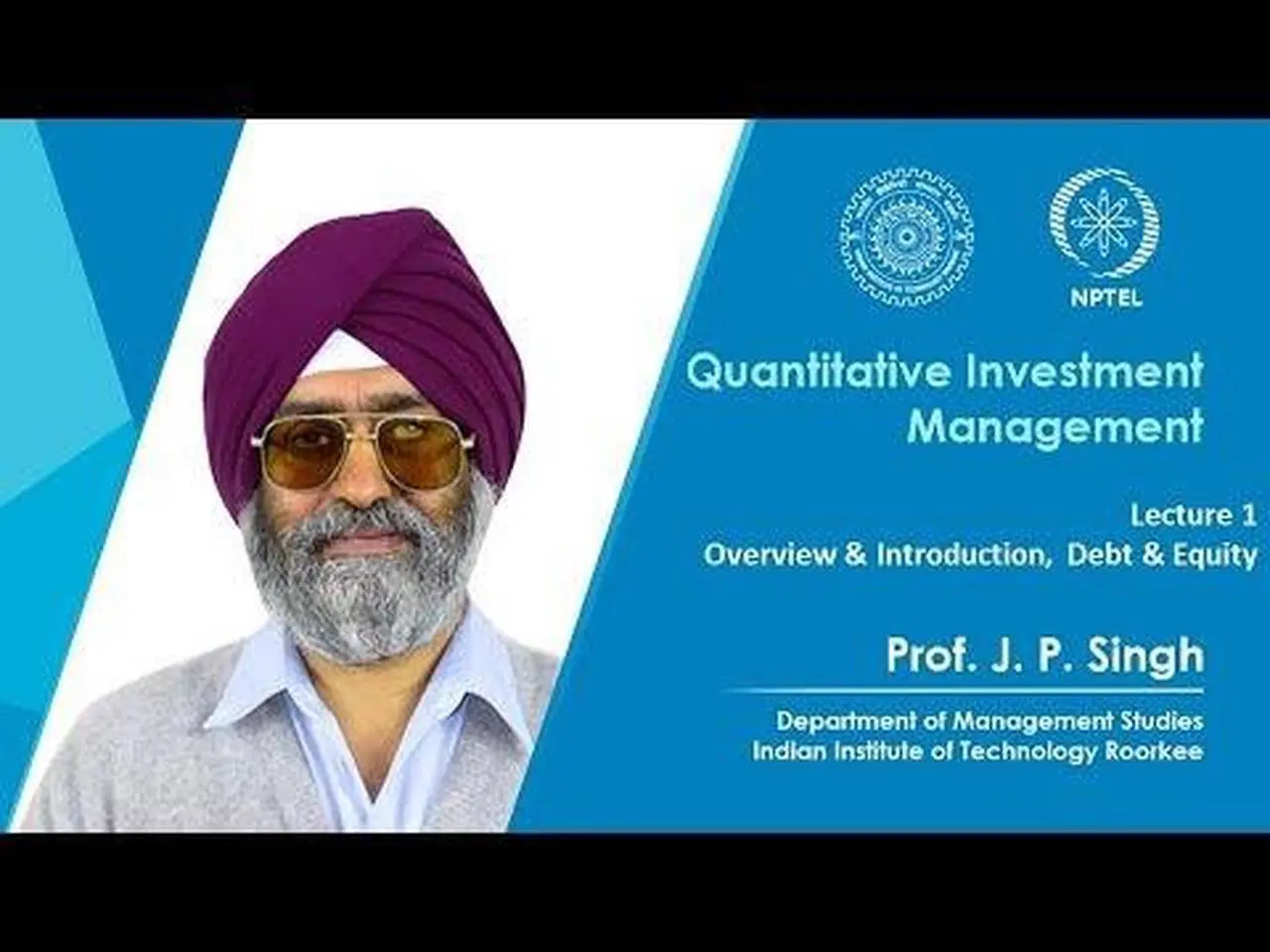 NPTEL

Quantitative Investment Management

Lecture 1
Overview & Introduction, Debt & Equity

Prof. J. P. Singh

Department of Management Studies
Indian Institute of Technology Roorkee